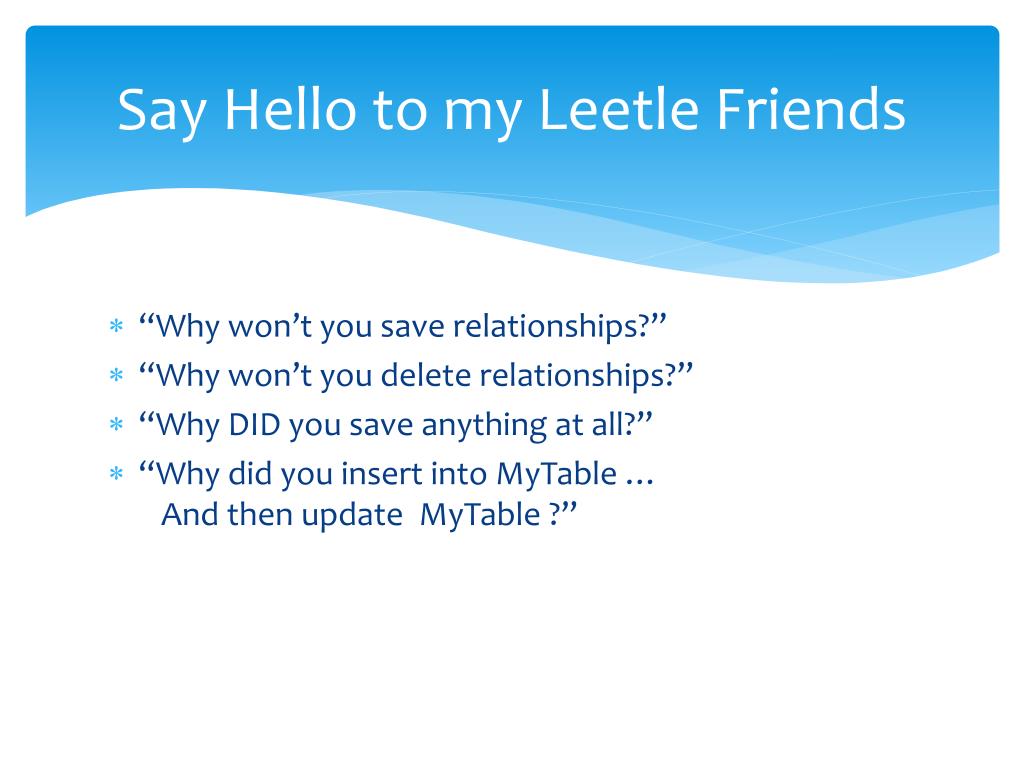 Say Hello to my Leetle Friends

* “Why won’t you save relationships?”
* “Why won’t you delete relationships?”
* “Why DID you save anything at all?”
* “Why did you insert into MyTable … And then update MyTable ?”